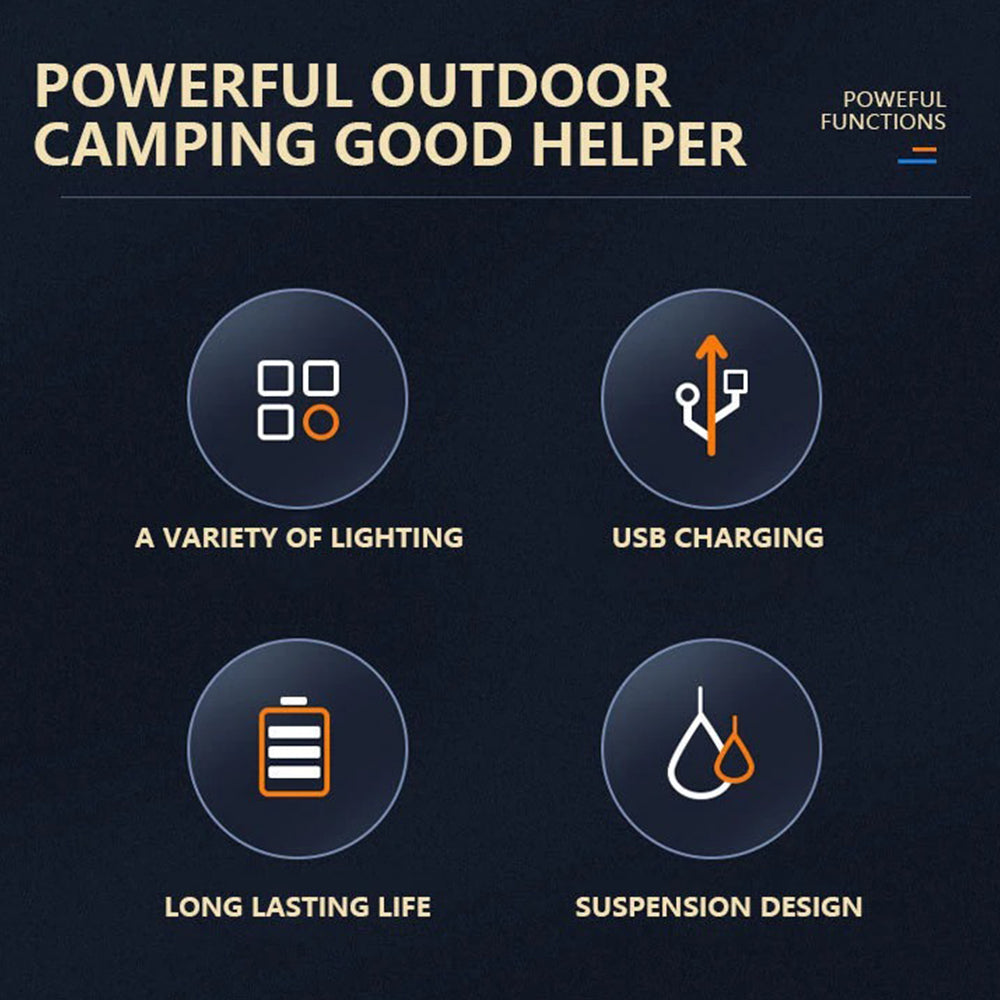 POWERFUL OUTDOOR CAMPING GOOD HELPER

POWEFUL FUNCTIONS

A VARIETY OF LIGHTING

USB CHARGING

LONG LASTING LIFE

SUSPENSION DESIGN